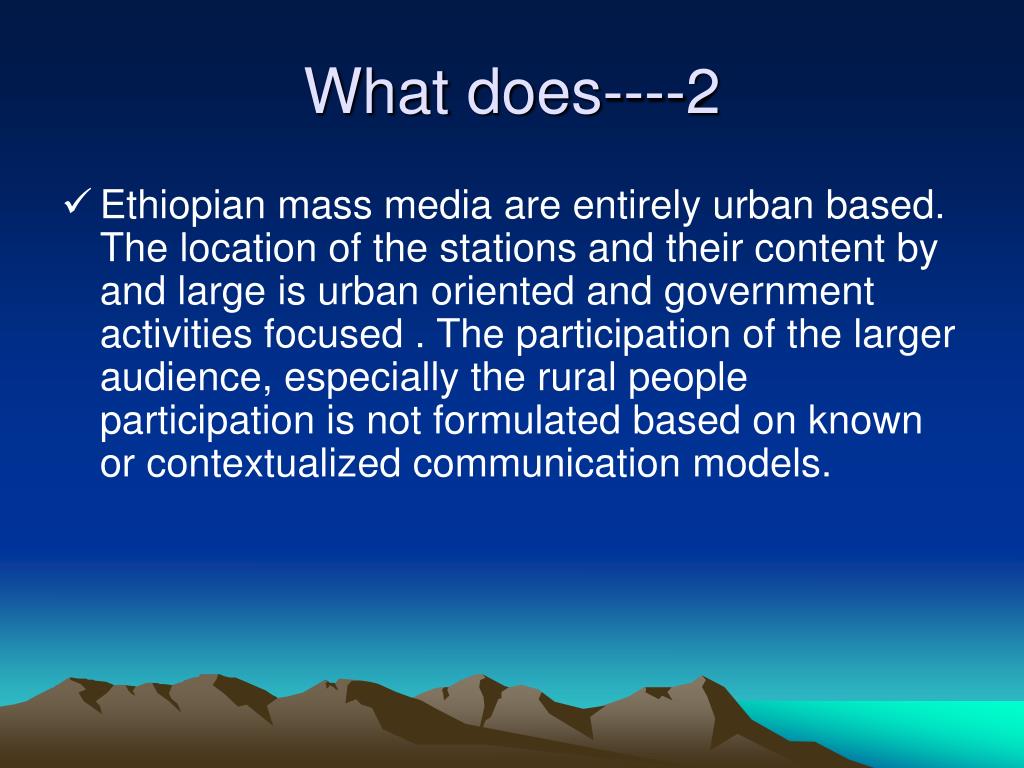 What does----2

✓ Ethiopian mass media are entirely urban based. The location of the stations and their content by and large is urban oriented and government activities focused . The participation of the larger audience, especially the rural people participation is not formulated based on known or contextualized communication models.